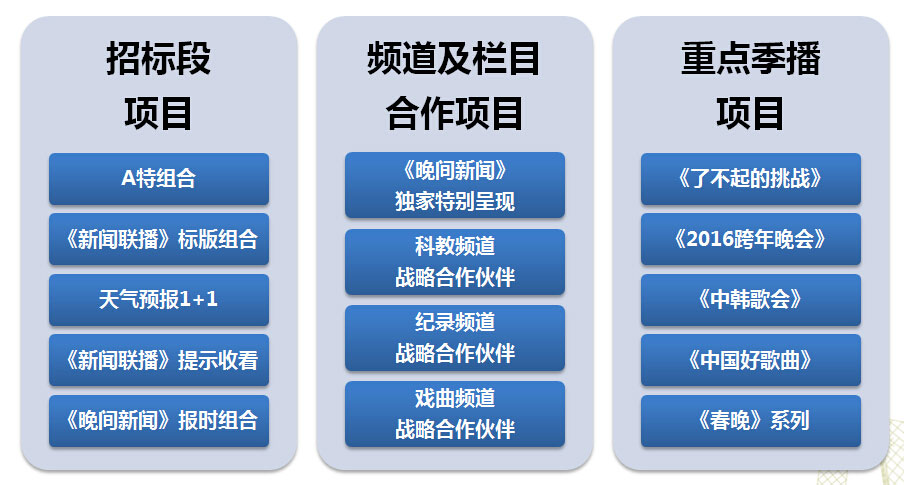 招标段
项目

A特组合

《新闻联播》标版组合

天气预报1+1

《新闻联播》提示收看

《晚间新闻》报时组合

频道及栏目
合作项目

《晚间新闻》
独家特别呈现

科教频道
战略合作伙伴

纪录频道
战略合作伙伴

戏曲频道
战略合作伙伴

重点季播
项目

《了不起的挑战》

《2016跨年晚会》

《中韩歌会》

《中国好歌曲》

《春晚》系列